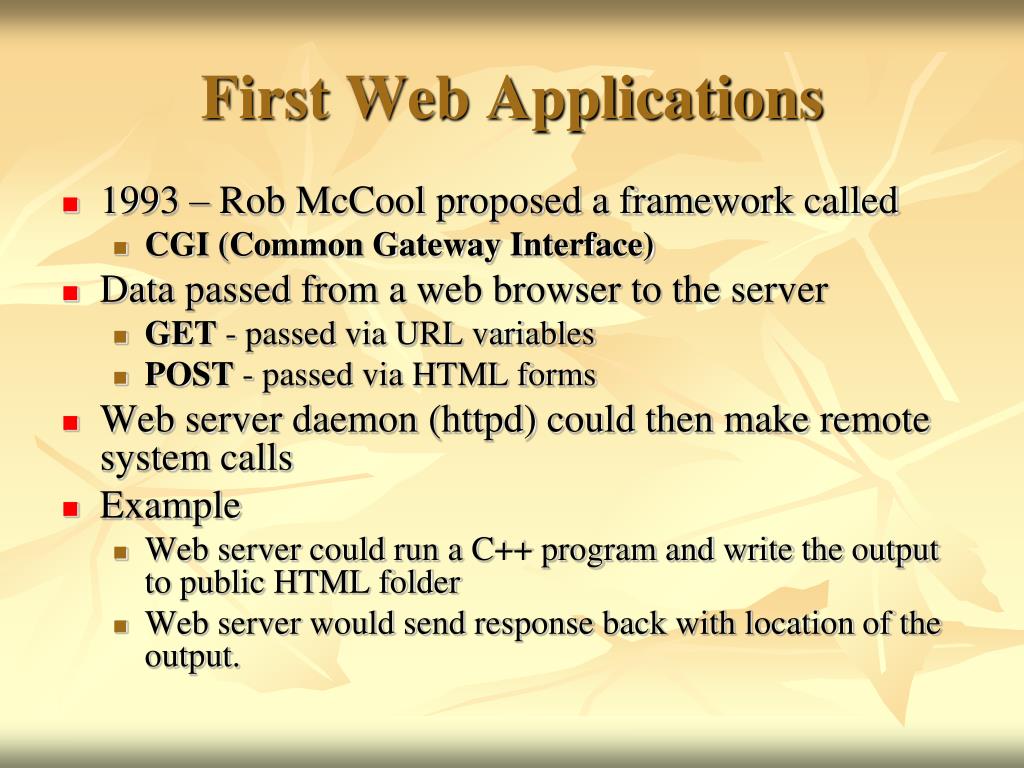 First Web Applications

- 1993 – Rob McCool proposed a framework called
  - CGI (Common Gateway Interface)
- Data passed from a web browser to the server
  - GET - passed via URL variables
  - POST - passed via HTML forms
- Web server daemon (httpd) could then make remote system calls
- Example
  - Web server could run a C++ program and write the output to public HTML folder
  - Web server would send response back with location of the output.